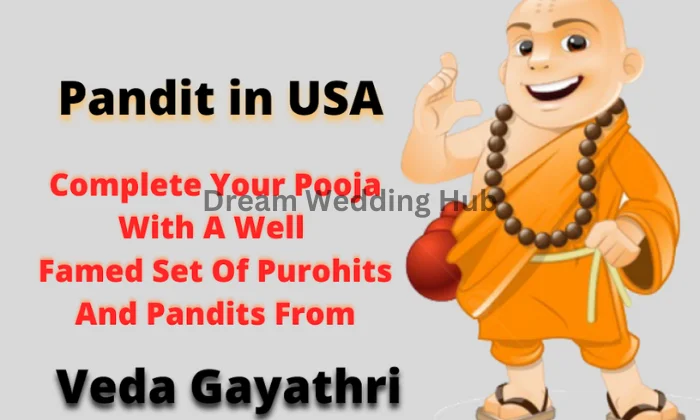 Pandit in USA

Complete Your Pooja With A Well Famed Set Of Purohits And Pandits From

Dream Wedding Hub

Veda Gayathri